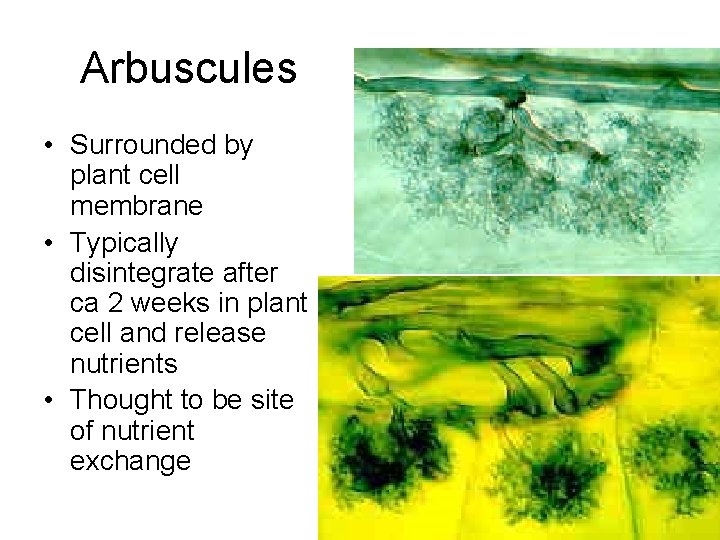 Arbuscules

• Surrounded by plant cell membrane
• Typically disintegrate after ca 2 weeks in plant cell and release nutrients
• Thought to be site of nutrient exchange